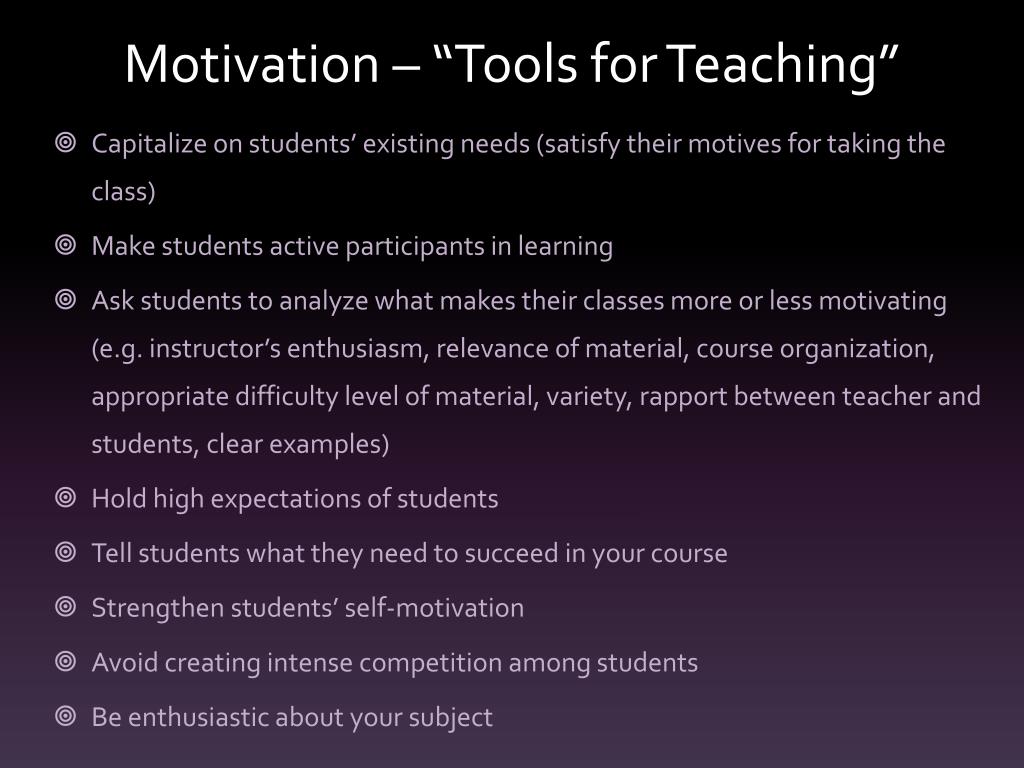 Motivation – “Tools for Teaching”

Capitalize on students’ existing needs (satisfy their motives for taking the class)

Make students active participants in learning

Ask students to analyze what makes their classes more or less motivating (e.g. instructor’s enthusiasm, relevance of material, course organization, appropriate difficulty level of material, variety, rapport between teacher and students, clear examples)

Hold high expectations of students

Tell students what they need to succeed in your course

Strengthen students’ self-motivation

Avoid creating intense competition among students

Be enthusiastic about your subject